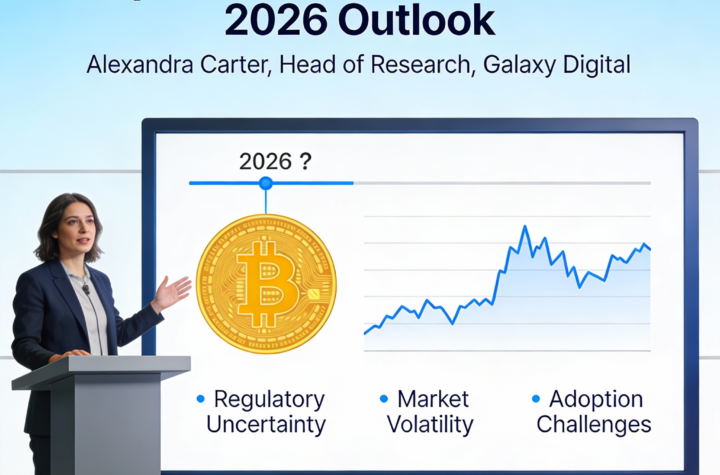 2026 Outlook

Alexandra Carter, Head of Research, Galaxy Digital

2026 ?

• Regulatory Uncertainty

• Market Volatility

• Adoption Challenges